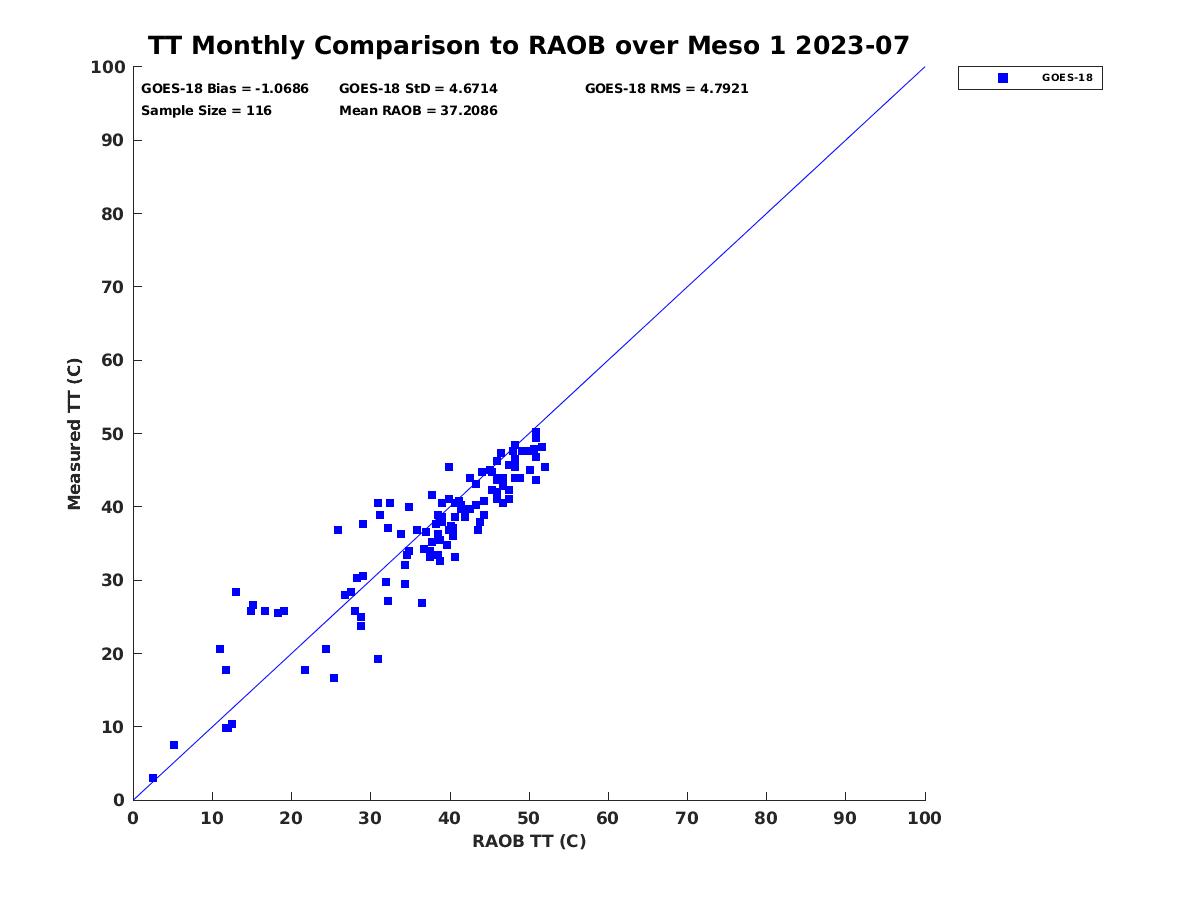 TT Monthly Comparison to RAOB over Meso 1 2023-07

GOES-18 Bias = -1.0686
GOES-18 StD = 4.6714
GOES-18 RMS = 4.7921
Sample Size = 116
Mean RAOB = 37.2086

GOES-18

Measured TT (C)

100
90
80
70
60
50
40
30
20
10
0

0 10 20 30 40 50 60 70 80 90 100

RAOB TT (C)